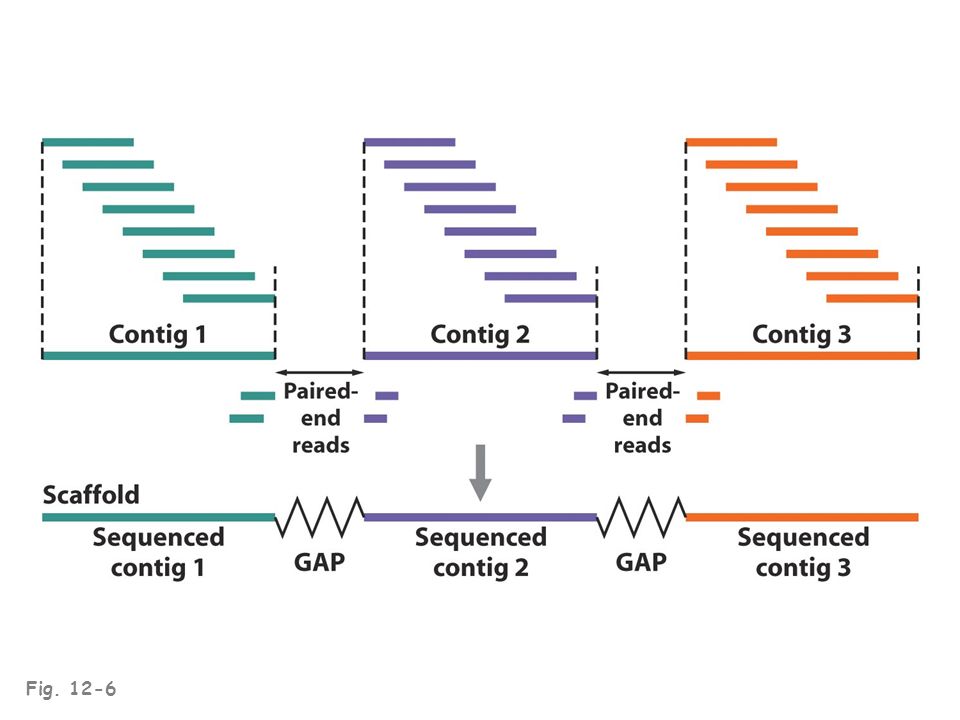 Contig 1

Contig 2

Contig 3

Paired-end reads

Paired-end reads

Scaffold

Sequenced contig 1

GAP

Sequenced contig 2

GAP

Sequenced contig 3

Fig. 12-6